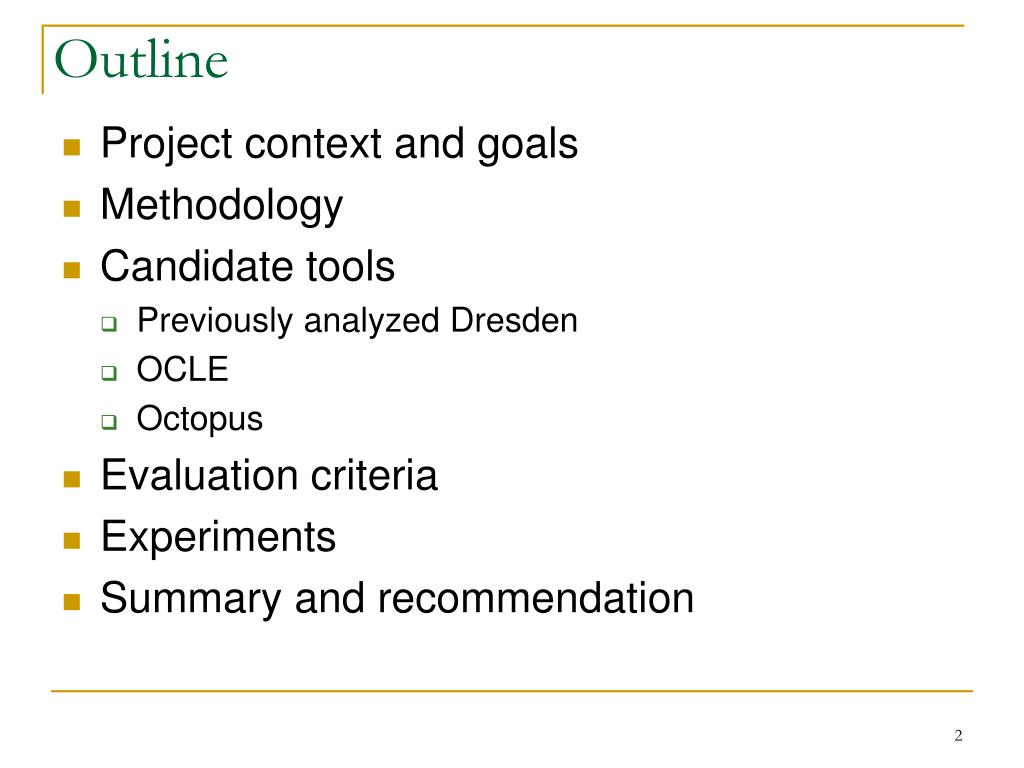 Outline

- Project context and goals
- Methodology
- Candidate tools
  - Previously analyzed Dresden
  - OCLE
  - Octopus
- Evaluation criteria
- Experiments
- Summary and recommendation

2